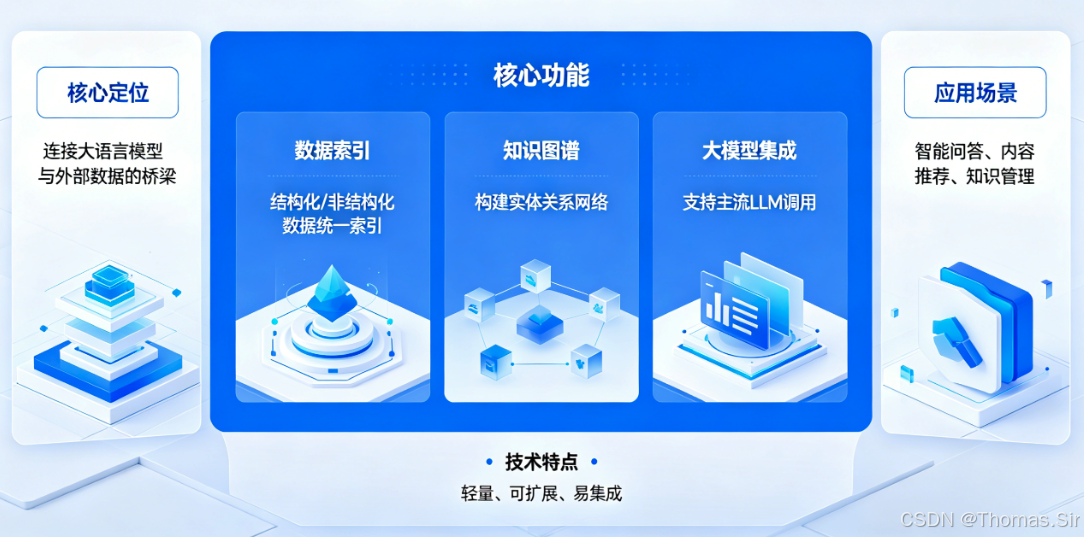 核心定位

连接大语言模型与外部数据的桥梁

核心功能

数据索引

结构化/非结构化数据统一索引

知识图谱

构建实体关系网络

大模型集成

支持主流LLM调用

应用场景

智能问答、内容推荐、知识管理

技术特点

轻量、可扩展、易集成

CSDN @Thomas.Sir